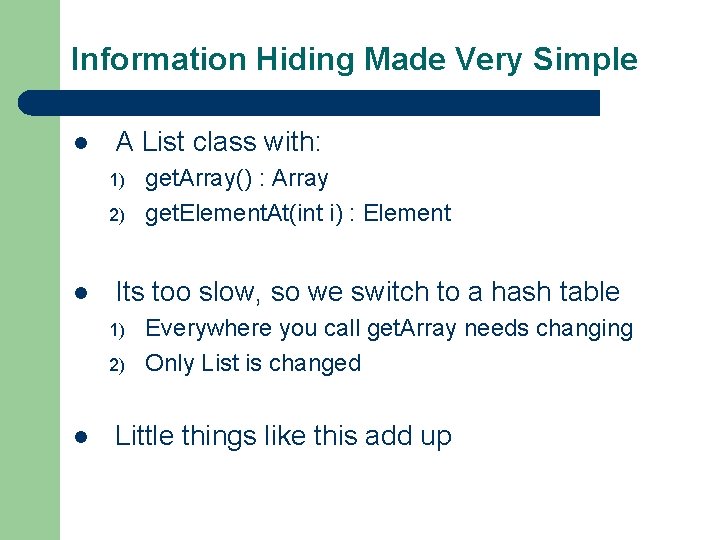 Information Hiding Made Very Simple

- A List class with:
  1) getArray() : Array
  2) getElementAt(int i) : Element

- Its too slow, so we switch to a hash table
  1) Everywhere you call getArray needs changing
  2) Only List is changed

- Little things like this add up